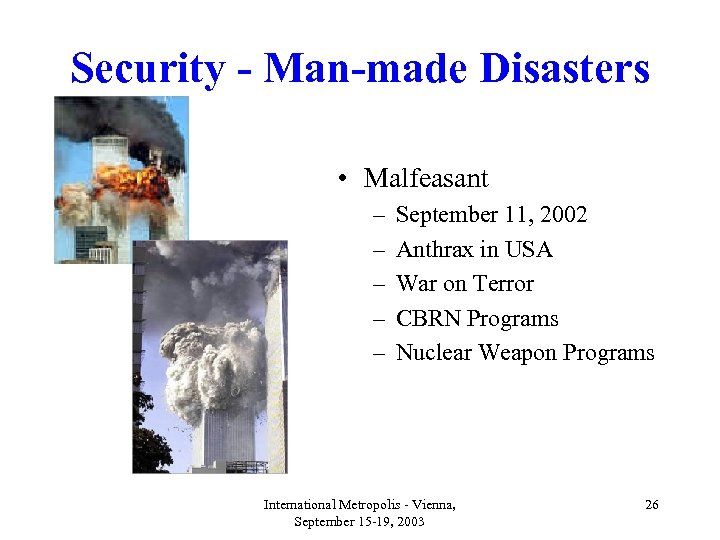 Security - Man-made Disasters

• Malfeasant
– September 11, 2002
– Anthrax in USA
– War on Terror
– CBRN Programs
– Nuclear Weapon Programs

International Metropolis - Vienna, September 15-19, 2003

26